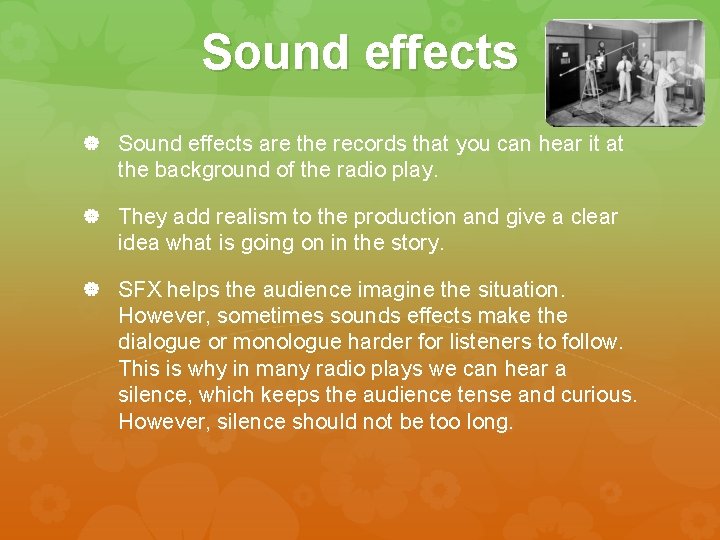 Sound effects

Sound effects are the records that you can hear it at the background of the radio play.

They add realism to the production and give a clear idea what is going on in the story.

SFX helps the audience imagine the situation. However, sometimes sounds effects make the dialogue or monologue harder for listeners to follow. This is why in many radio plays we can hear a silence, which keeps the audience tense and curious. However, silence should not be too long.